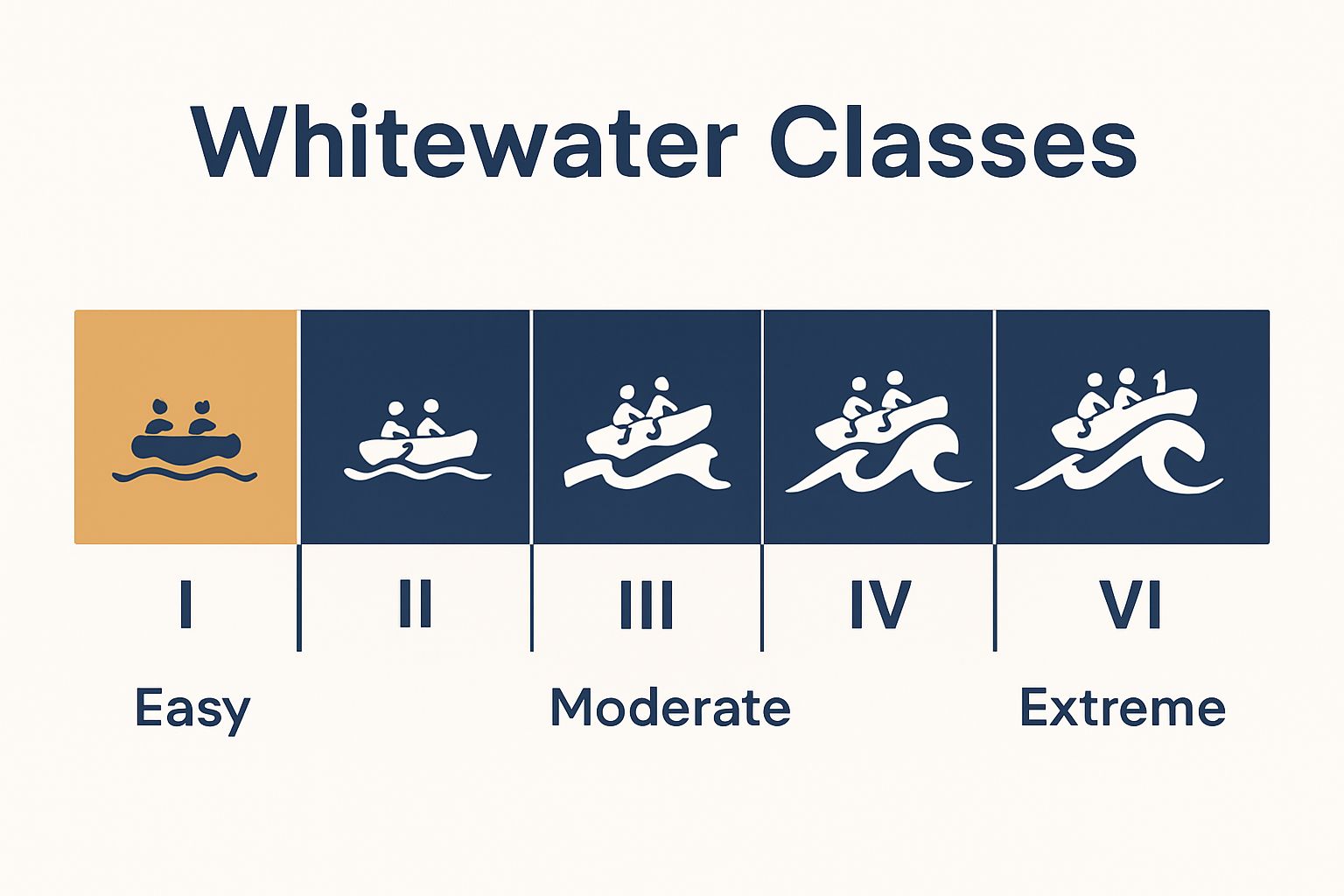 Whitewater Classes

I

II

III

IV

VI

Easy

Moderate

Extreme